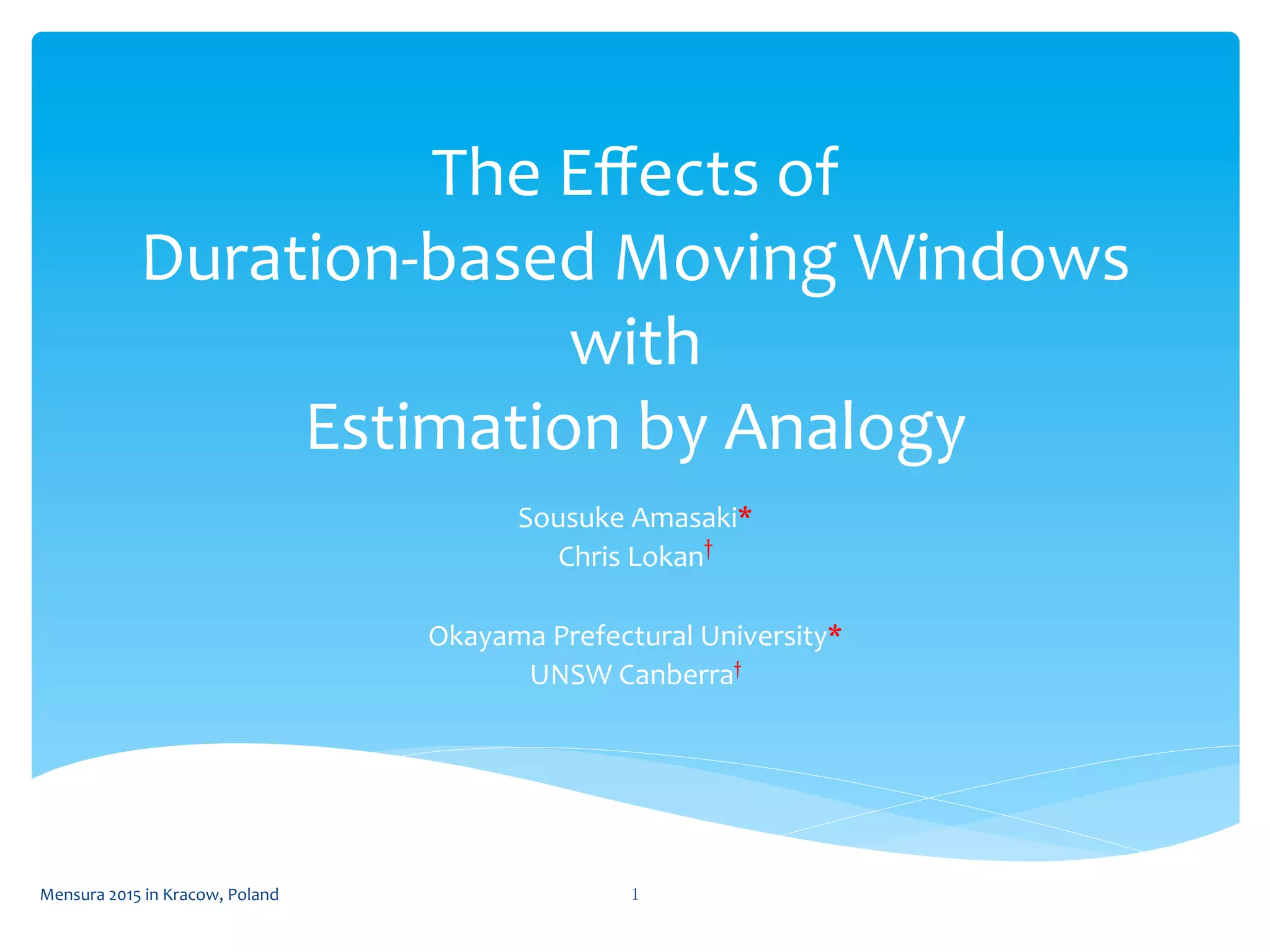 The Effects of
Duration-based Moving Windows
with
Estimation by Analogy

Sousuke Amasaki*
Chris Lokan†

Okayama Prefectural University*
UNSW Canberra†

Mensura 2015 in Kracow, Poland

1